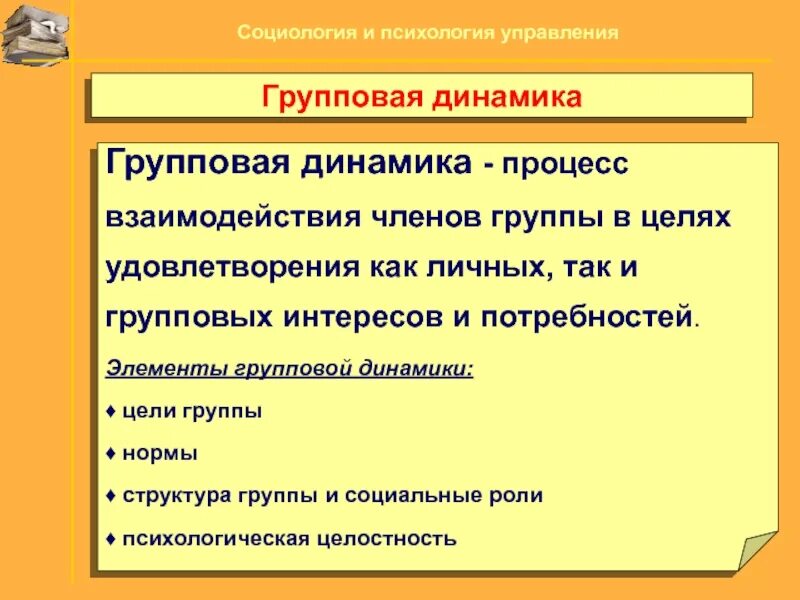 Социология и психология управления

Групповая динамика

Групповая динамика - процесс взаимодействия членов группы в целях удовлетворения как личных, так и групповых интересов и потребностей.

Элементы групповой динамики:

♦ цели группы

♦ нормы

♦ структура группы и социальные роли

♦ психологическая целостность